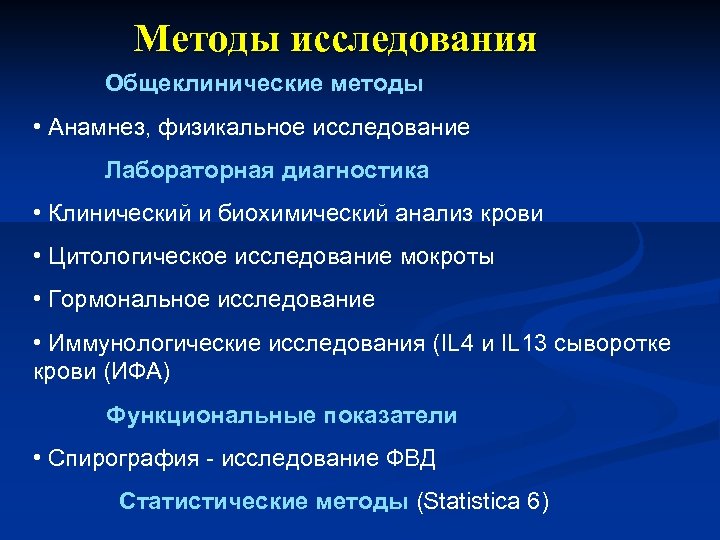 Методы исследования

Общеклинические методы

• Анамнез, физикальное исследование

Лабораторная диагностика

• Клинический и биохимический анализ крови

• Цитологическое исследование мокроты

• Гормональное исследование

• Иммунологические исследования (IL4 и IL13 сыворотке крови (ИФА)

Функциональные показатели

• Спирография - исследование ФВД

Статистические методы (Statistica 6)